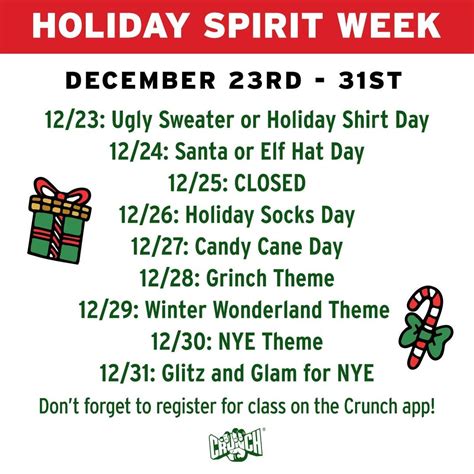 HOLIDAY SPIRIT WEEK

DECEMBER 23RD - 31ST

12/23: Ugly Sweater or Holiday Shirt Day
12/24: Santa or Elf Hat Day
12/25: CLOSED
12/26: Holiday Socks Day
12/27: Candy Cane Day
12/28: Grinch Theme
12/29: Winter Wonderland Theme
12/30: NYE Theme
12/31: Glitz and Glam for NYE

Don't forget to register for class on the Crunch app!

CRUNCH